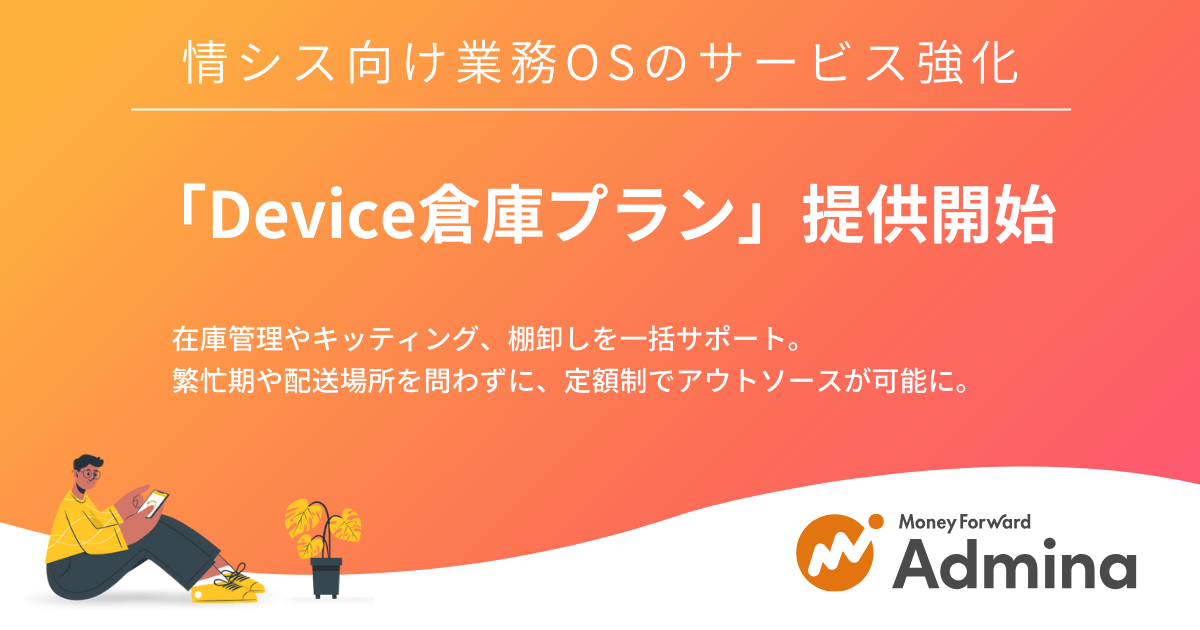 情シス向け業務OSのサービス強化

「Device倉庫プラン」提供開始

在庫管理やキッティング、棚卸しを一括サポート。
繁忙期や配送場所を問わずに、定額制でアウトソースが可能に。

Money Forward
Admina